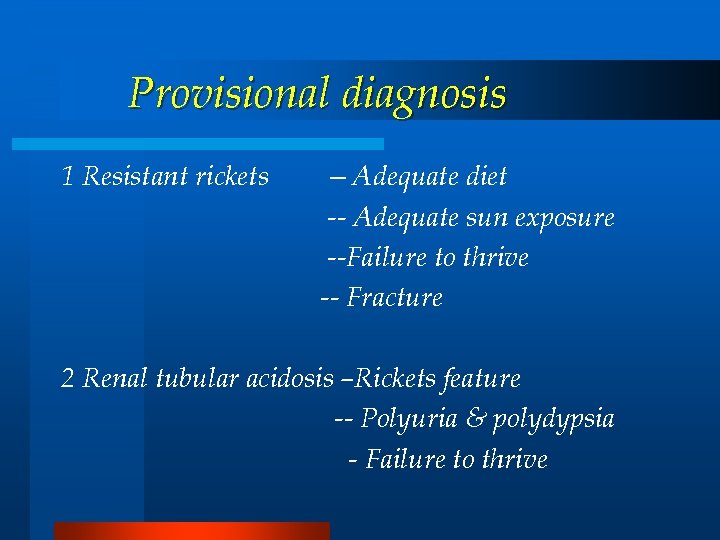 Provisional diagnosis

1 Resistant rickets – Adequate diet
-- Adequate sun exposure
--Failure to thrive
-- Fracture

2 Renal tubular acidosis –Rickets feature
-- Polyuria & polydypsia
- Failure to thrive